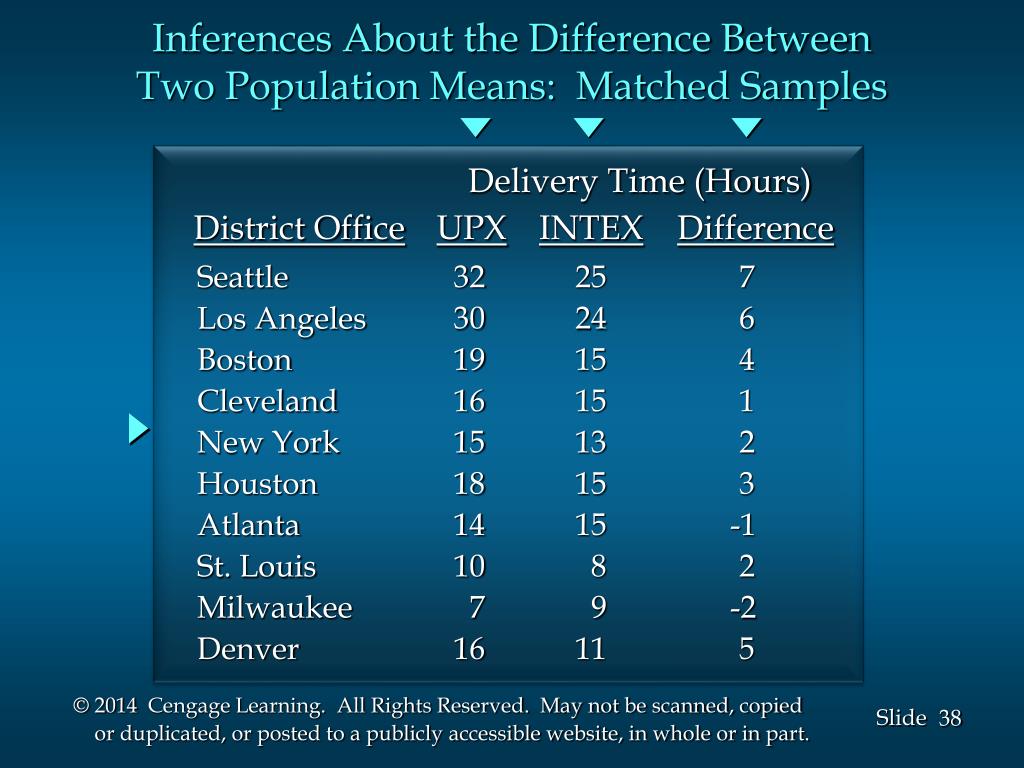 Inferences About the Difference Between Two Population Means: Matched Samples

Delivery Time (Hours)

| District Office | UPX | INTEX | Difference |
|---|---|---|---|
| Seattle | 32 | 25 | 7 |
| Los Angeles | 30 | 24 | 6 |
| Boston | 19 | 15 | 4 |
| Cleveland | 16 | 15 | 1 |
| New York | 15 | 13 | 2 |
| Houston | 18 | 15 | 3 |
| Atlanta | 14 | 15 | -1 |
| St. Louis | 10 | 8 | 2 |
| Milwaukee | 7 | 9 | -2 |
| Denver | 16 | 11 | 5 |

© 2014 Cengage Learning. All Rights Reserved. May not be scanned, copied or duplicated, or posted to a publicly accessible website, in whole or in part.

Slide 38